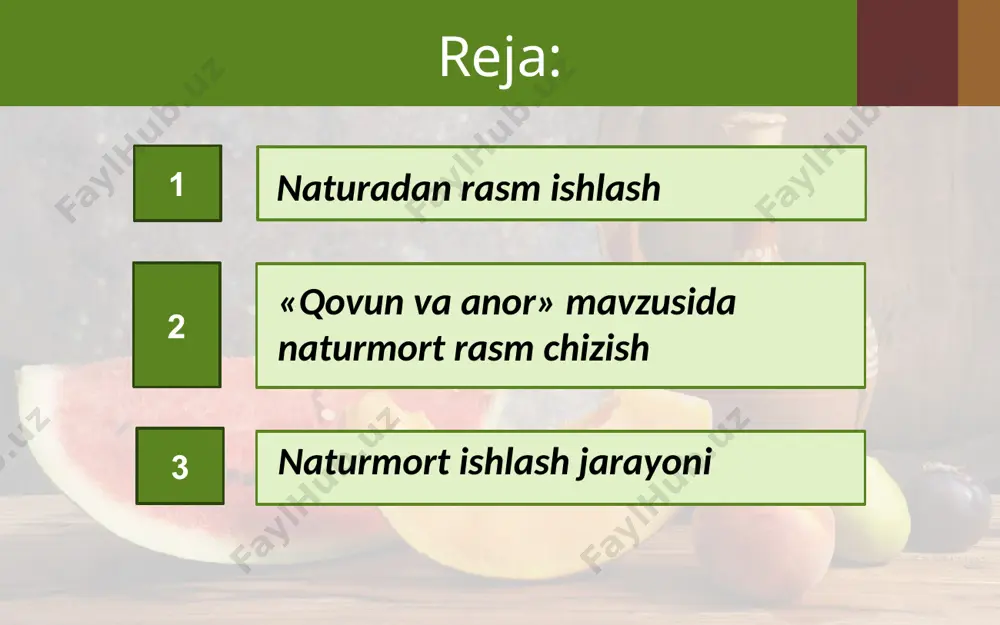 Reja:

1

Naturadan rasm ishlash

2

«Qovun va anor» mavzusida naturmort rasm chizish

3

Naturmort ishlash jarayoni

FaylHub.uz